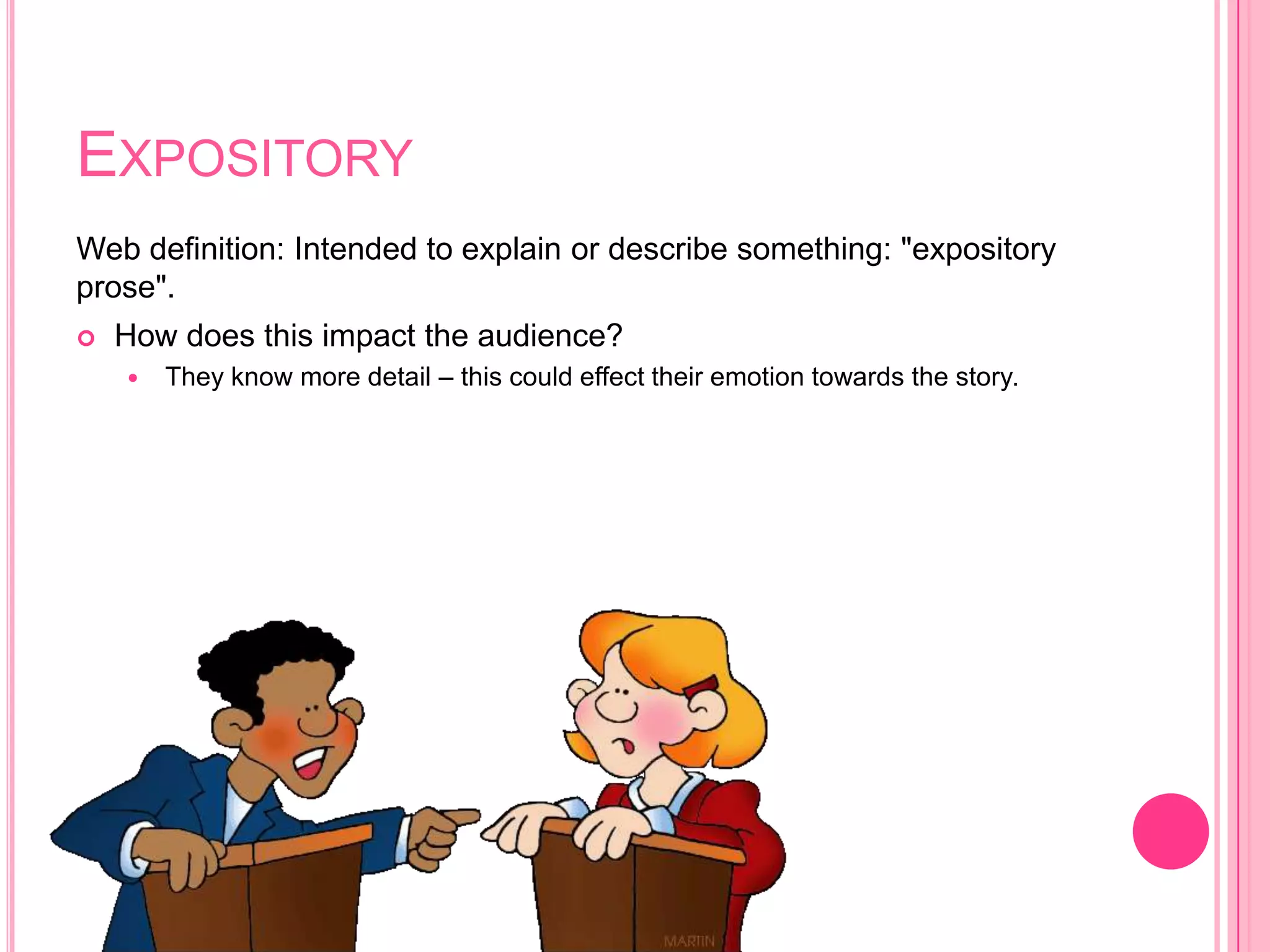 EXPOSITORY

Web definition: Intended to explain or describe something: "expository prose".

How does this impact the audience?

They know more detail – this could effect their emotion towards the story.

MARTIN